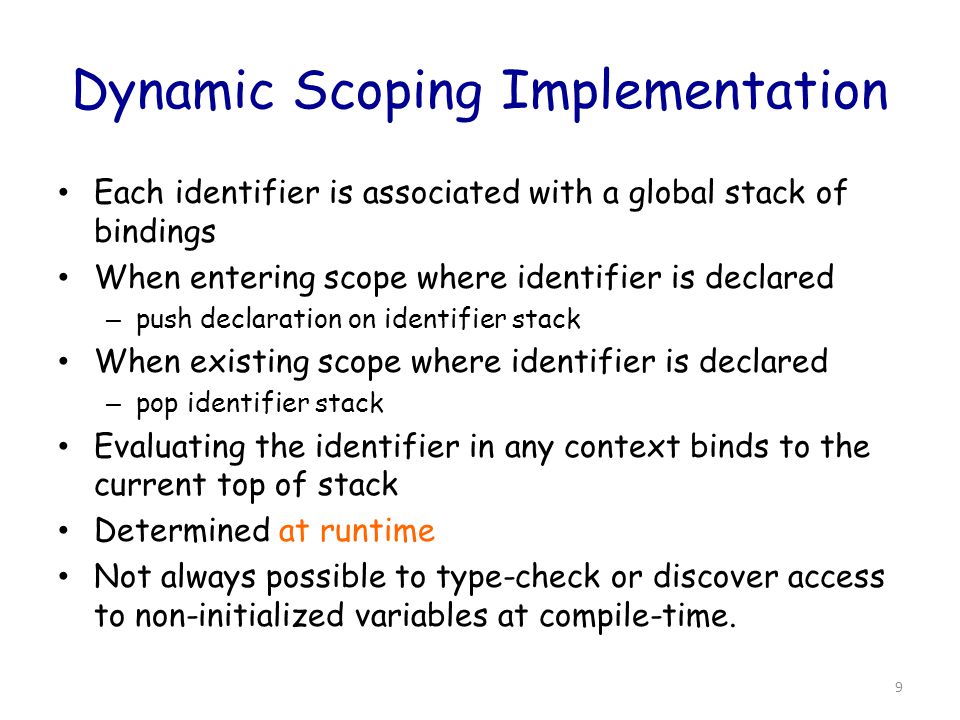 Dynamic Scoping Implementation

• Each identifier is associated with a global stack of bindings
• When entering scope where identifier is declared
  – push declaration on identifier stack
• When existing scope where identifier is declared
  – pop identifier stack
• Evaluating the identifier in any context binds to the current top of stack
• Determined at runtime
• Not always possible to type-check or discover access to non-initialized variables at compile-time.

9